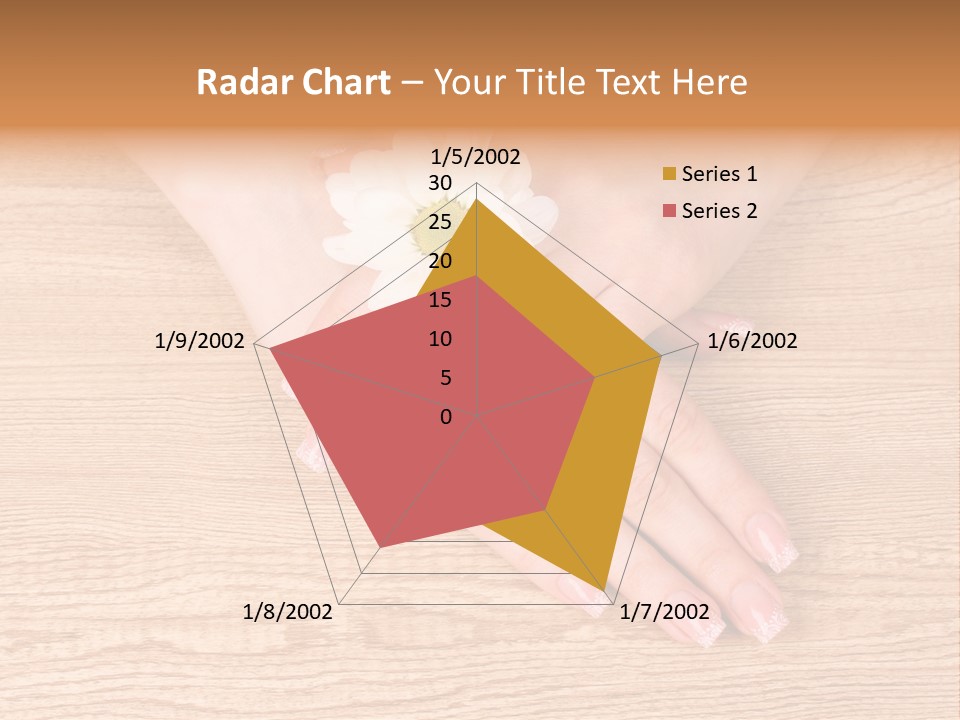 Radar Chart – Your Title Text Here

1/5/2002
30
25
20
15
10
5
0
1/6/2002
1/7/2002
1/8/2002
1/9/2002

Series 1
Series 2